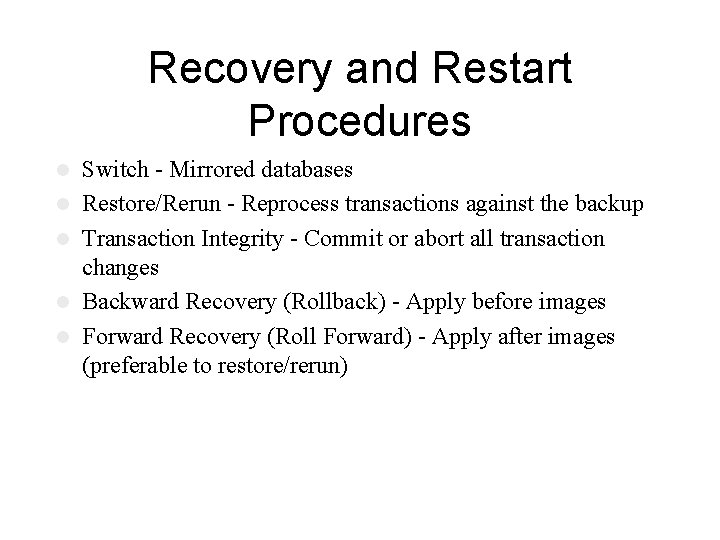 Recovery and Restart Procedures

- Switch - Mirrored databases
- Restore/Rerun - Reprocess transactions against the backup
- Transaction Integrity - Commit or abort all transaction changes
- Backward Recovery (Rollback) - Apply before images
- Forward Recovery (Roll Forward) - Apply after images (preferable to restore/rerun)